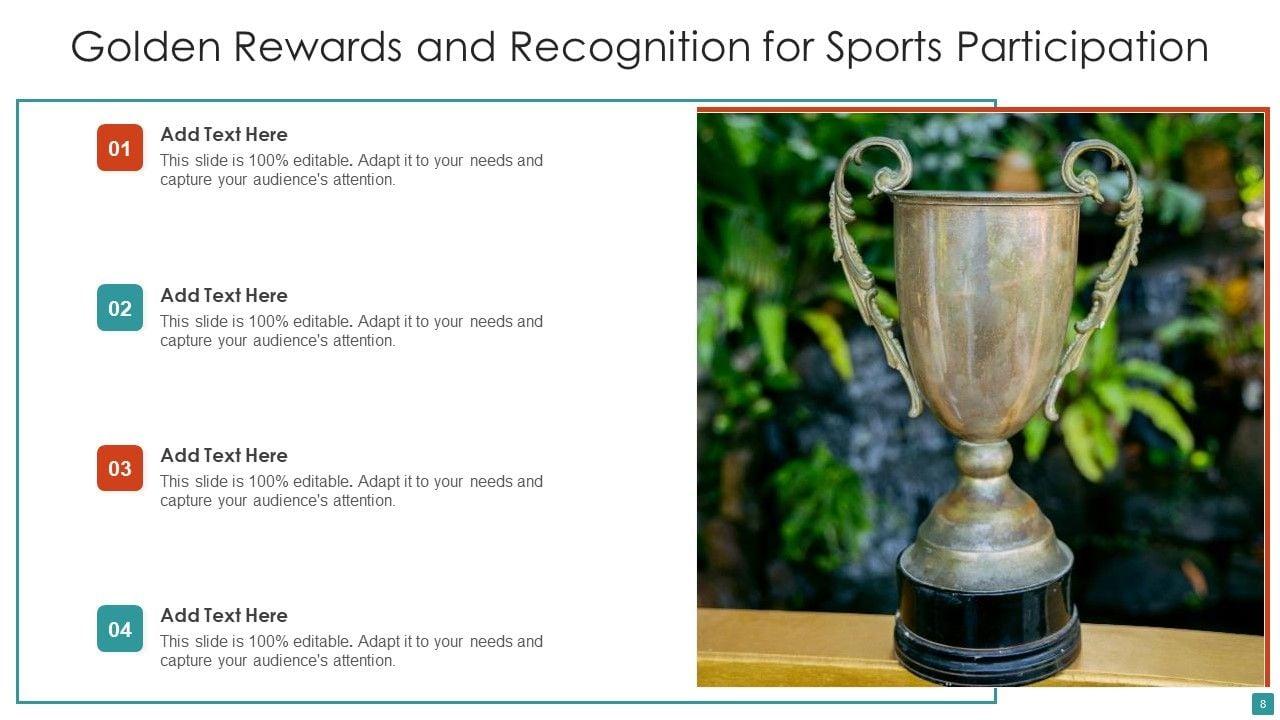 Golden Rewards and Recognition for Sports Participation

01
Add Text Here
This slide is 100% editable. Adapt it to your needs and capture your audience's attention.

02
Add Text Here
This slide is 100% editable. Adapt it to your needs and capture your audience's attention.

03
Add Text Here
This slide is 100% editable. Adapt it to your needs and capture your audience's attention.

04
Add Text Here
This slide is 100% editable. Adapt it to your needs and capture your audience's attention.

8